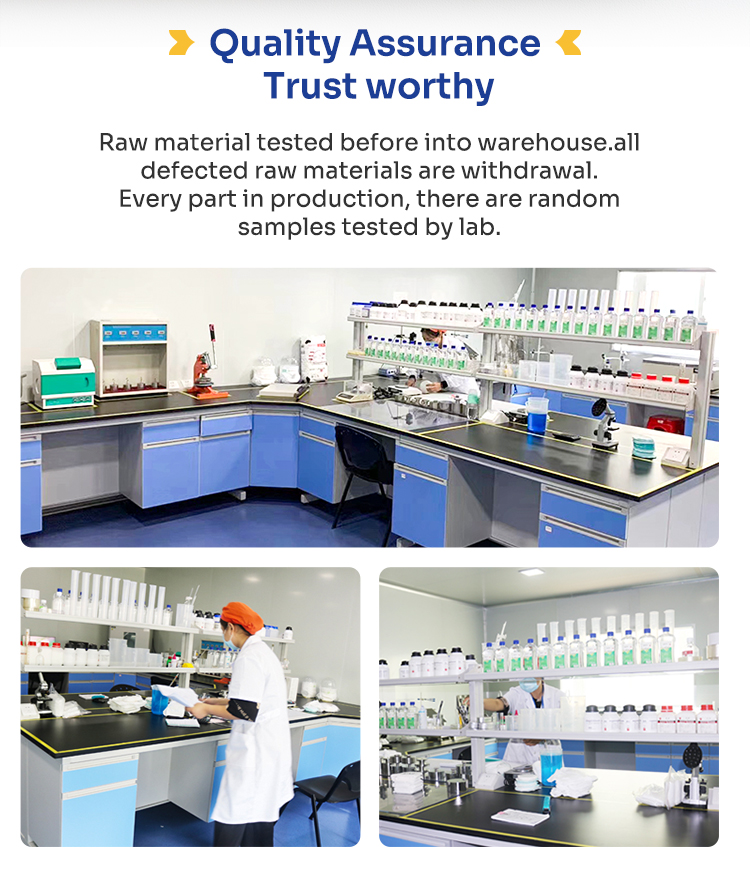 Quality Assurance
Trust worthy

Raw material tested before into warehouse.all defected raw materials are withdrawal. Every part in production, there are random samples tested by lab.